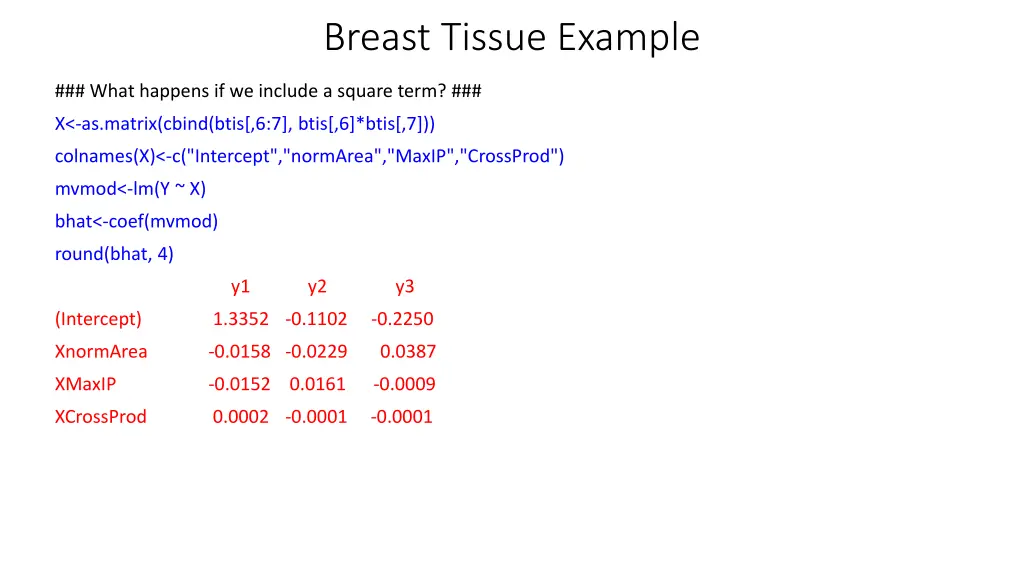 Breast Tissue Example

### What happens if we include a square term? ###
X<-as.matrix(cbind(btis[,6:7], btis[,6]*btis[,7]))
colnames(X)<-c("Intercept","normArea","MaxIP","CrossProd")
mvmod<-lm(Y ~ X)
bhat<-coef(mvmod)
round(bhat, 4)

| | y1 | y2 | y3 |
|---|---|---|---|
| (Intercept) | 1.3352 | -0.1102 | -0.2250 |
| XnormArea | -0.0158 | -0.0229 | 0.0387 |
| XMaxIP | -0.0152 | 0.0161 | -0.0009 |
| XCrossProd | 0.0002 | -0.0001 | -0.0001 |